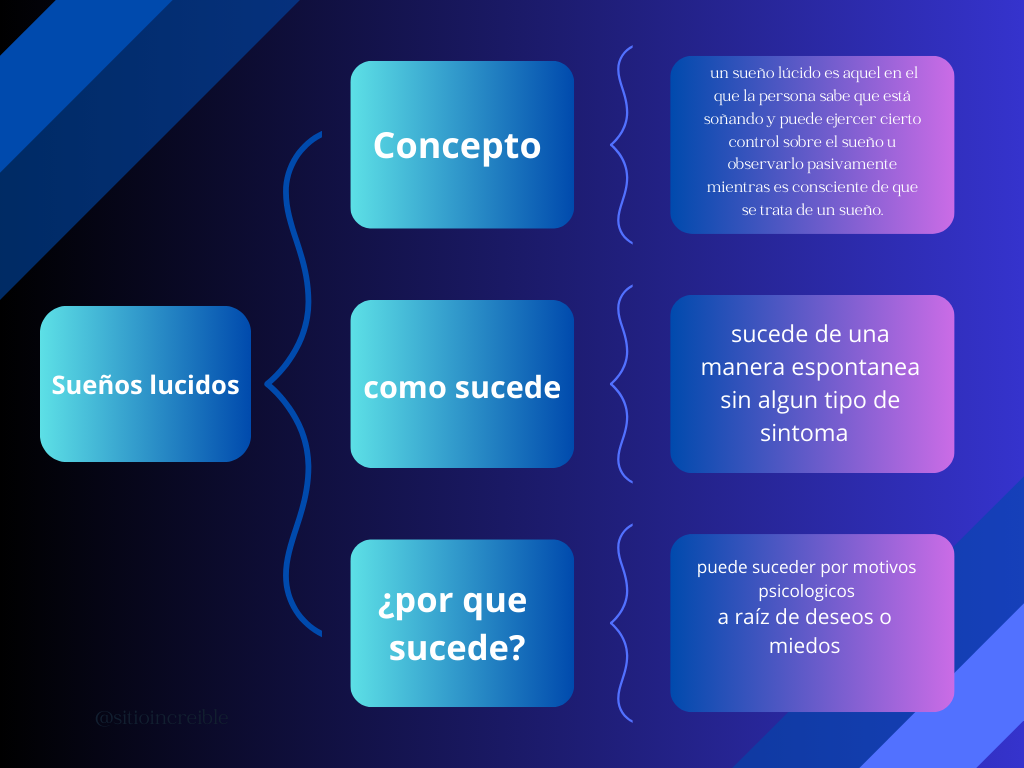 Sueños lucidos

Concepto

un sueño lúcido es aquel en el que la persona sabe que está soñando y puede ejercer cierto control sobre el sueño u observarlo pasivamente mientras es consciente de que se trata de un sueño.

como sucede

sucede de una manera espontanea sin algun tipo de sintoma

¿por que sucede?

puede suceder por motivos psicologicos a raíz de deseos o miedos

@sitioincreible